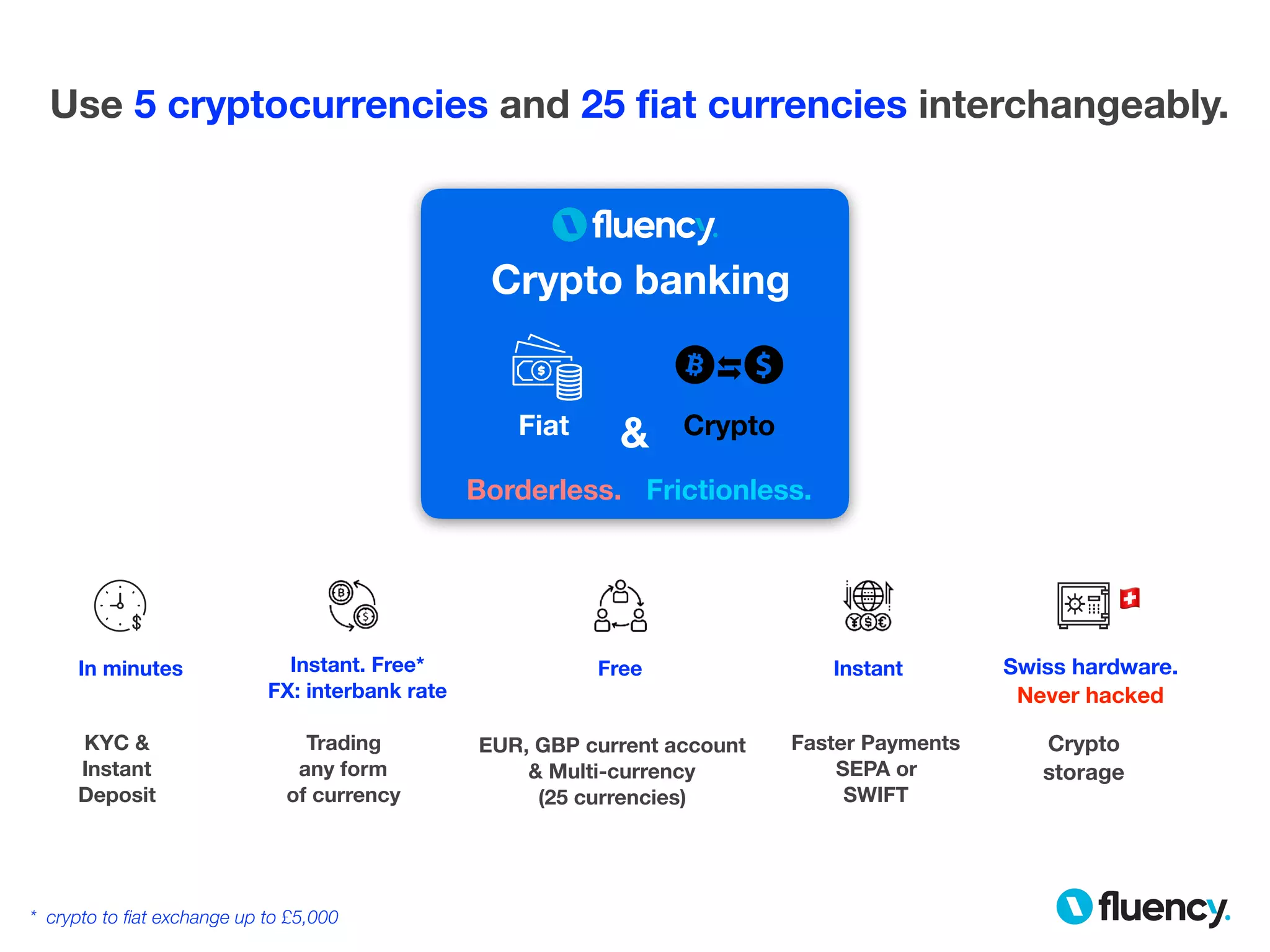 Use 5 cryptocurrencies and 25 fiat currencies interchangeably.

fluency.
Crypto banking

Fiat & Crypto

Borderless. Frictionless.

In minutes

KYC & Instant Deposit

Instant. Free*
FX: interbank rate

Trading any form of currency

Free

EUR, GBP current account & Multi-currency (25 currencies)

Instant

Faster Payments SEPA or SWIFT

Swiss hardware.
Never hacked

Crypto storage

* crypto to fiat exchange up to £5,000

fluency.